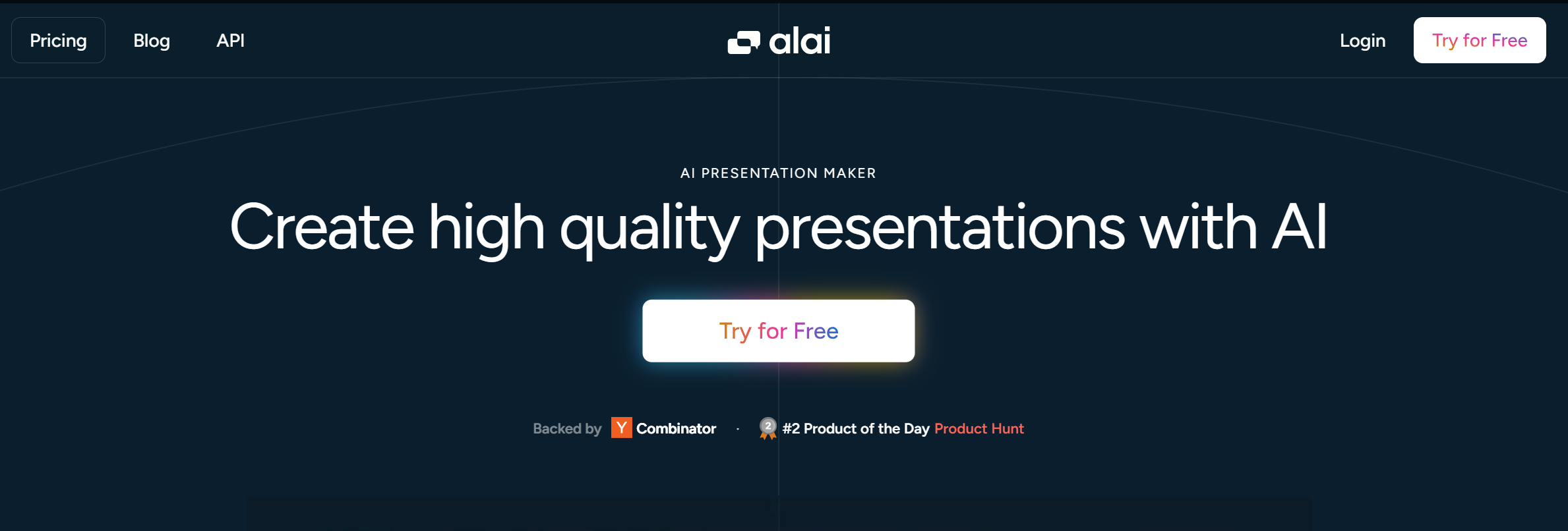 Pricing Blog API

alai

Login Try for Free

AI PRESENTATION MAKER

Create high quality presentations with AI

Try for Free

Backed by Y Combinator · 2 #2 Product of the Day Product Hunt